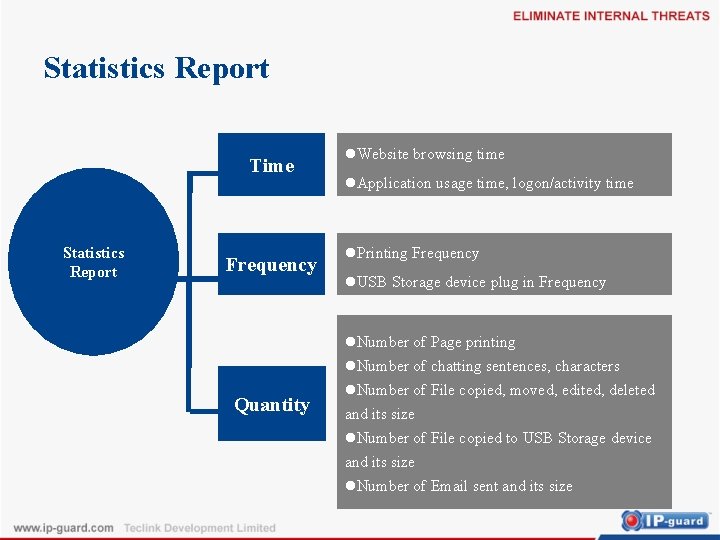 ELIMINATE INTERNAL THREATS

Statistics Report

Statistics Report

Time

●Website browsing time
●Application usage time, logon/activity time

Frequency

●Printing Frequency
●USB Storage device plug in Frequency

Quantity

●Number of Page printing
●Number of chatting sentences, characters
●Number of File copied, moved, edited, deleted and its size
●Number of File copied to USB Storage device and its size
●Number of Email sent and its size

www.ip-guard.com Teclink Development Limited

IP-guard